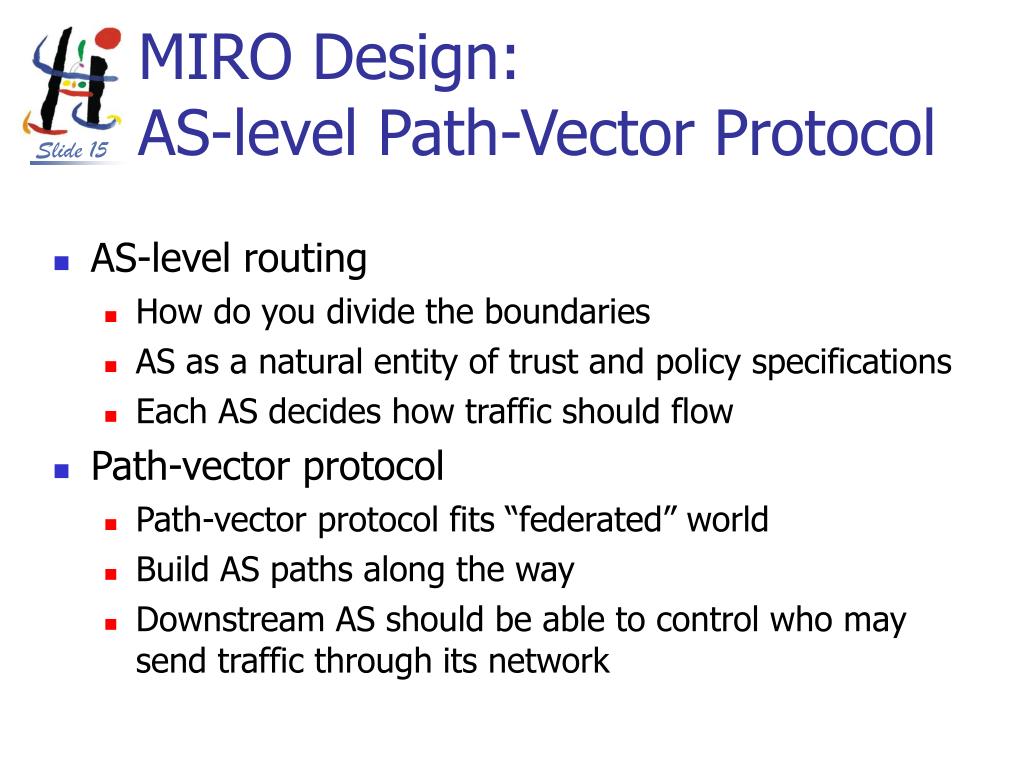 Slide 15

MIRO Design:
AS-level Path-Vector Protocol

AS-level routing
How do you divide the boundaries
AS as a natural entity of trust and policy specifications
Each AS decides how traffic should flow

Path-vector protocol
Path-vector protocol fits “federated” world
Build AS paths along the way
Downstream AS should be able to control who may send traffic through its network